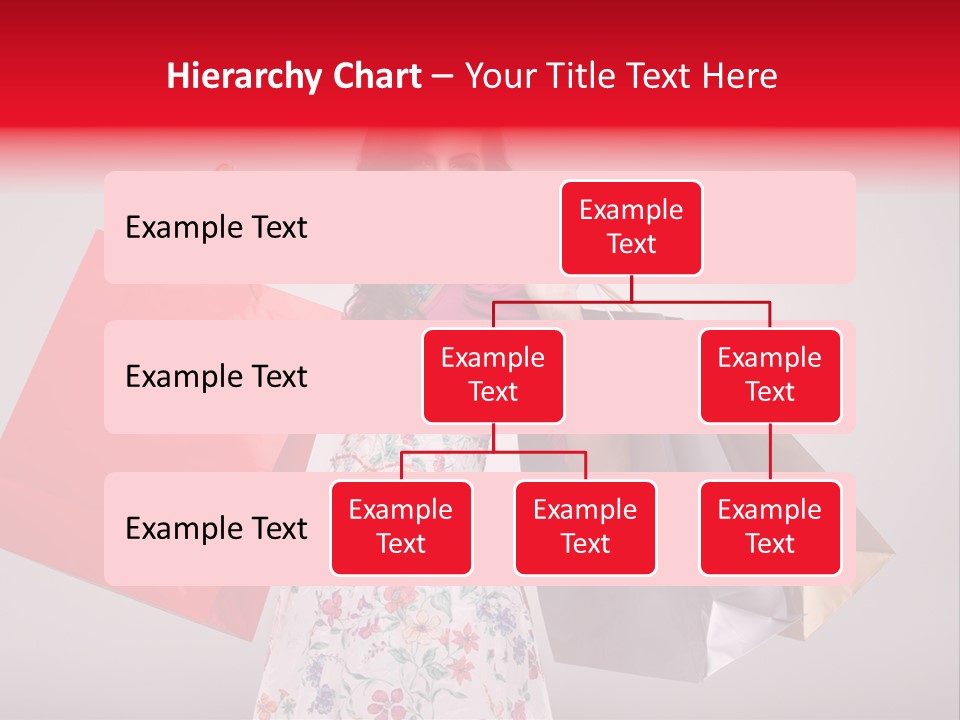 Hierarchy Chart – Your Title Text Here

Example Text

Example Text

Example Text

Example Text

Example Text

Example Text

Example Text

Example Text

Example Text